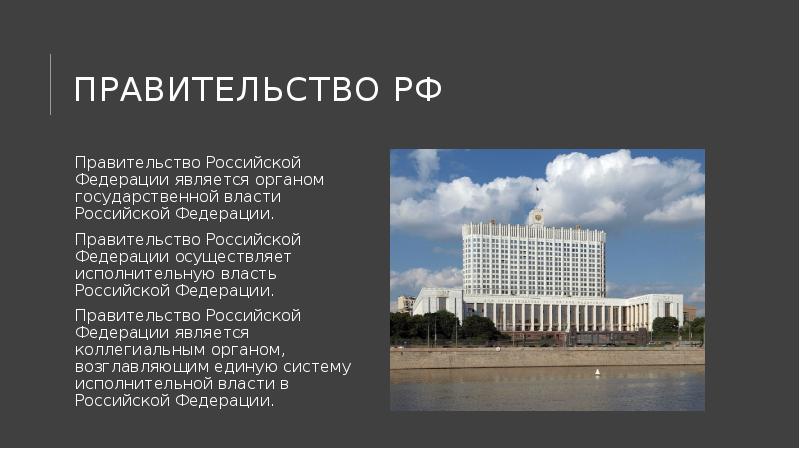 ПРАВИТЕЛЬСТВО РФ

Правительство Российской Федерации является органом государственной власти Российской Федерации.

Правительство Российской Федерации осуществляет исполнительную власть Российской Федерации.

Правительство Российской Федерации является коллегиальным органом, возглавляющим единую систему исполнительной власти в Российской Федерации.